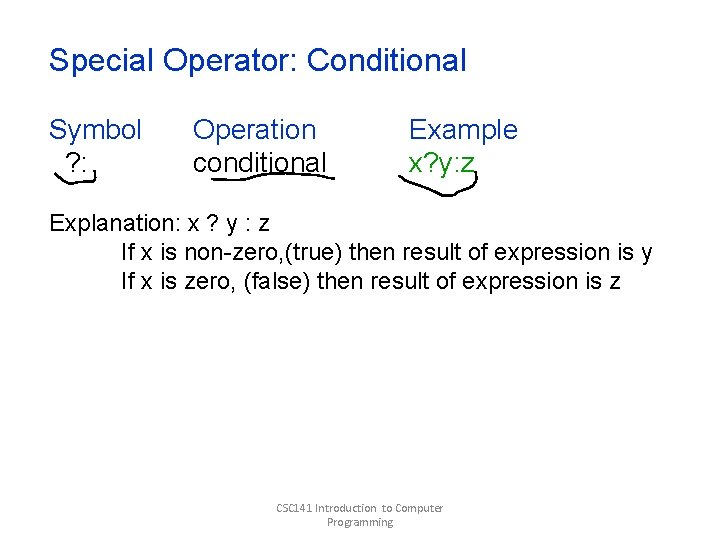 Special Operator: Conditional

| Symbol | Operation | Example |
|---|---|---|
| ?: | conditional | x?y:z |

Explanation: x ? y : z
If x is non-zero,(true) then result of expression is y
If x is zero, (false) then result of expression is z

CSC141 Introduction to Computer Programming